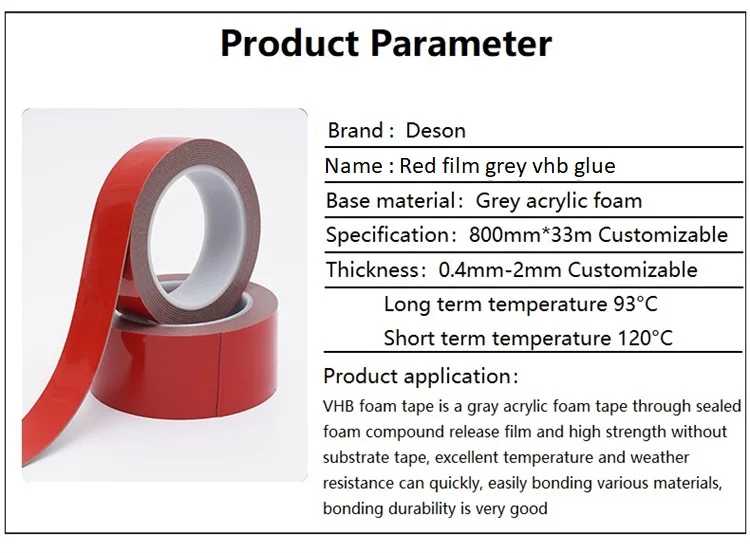 Product Parameter

Brand： Deson

Name : Red film grey vhb glue

Base material： Grey acrylic foam

Specification： 800mm*33m Customizable

Thickness： 0.4mm-2mm Customizable

Long term temperature 93°C

Short term temperature 120°C

Product application：

VHB foam tape is a gray acrylic foam tape through sealed foam compound release film and high strength without substrate tape, excellent temperature and weather resistance can quickly, easily bonding various materials, bonding durability is very good